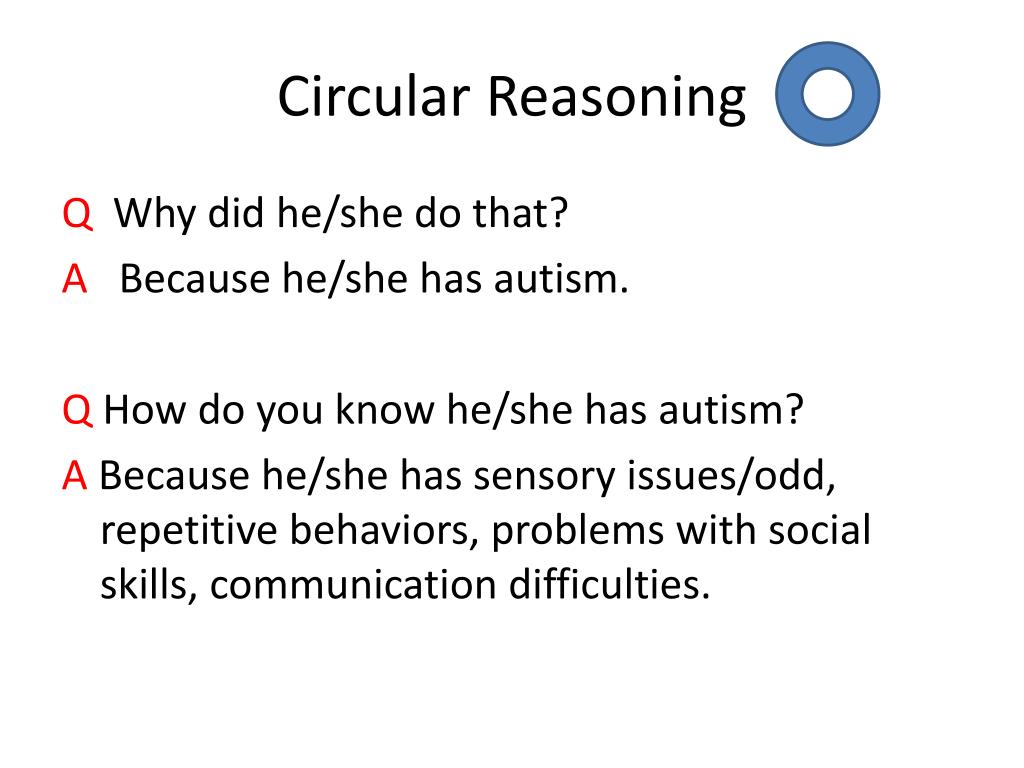 Circular Reasoning

Q Why did he/she do that?
A Because he/she has autism.

Q How do you know he/she has autism?
A Because he/she has sensory issues/odd, repetitive behaviors, problems with social skills, communication difficulties.